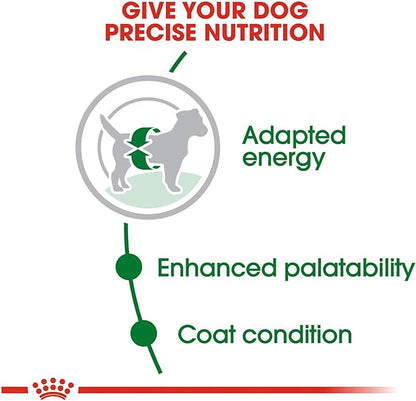 GIVE YOUR DOG PRECISE NUTRITION

Adapted energy

Enhanced palatability

Coat condition